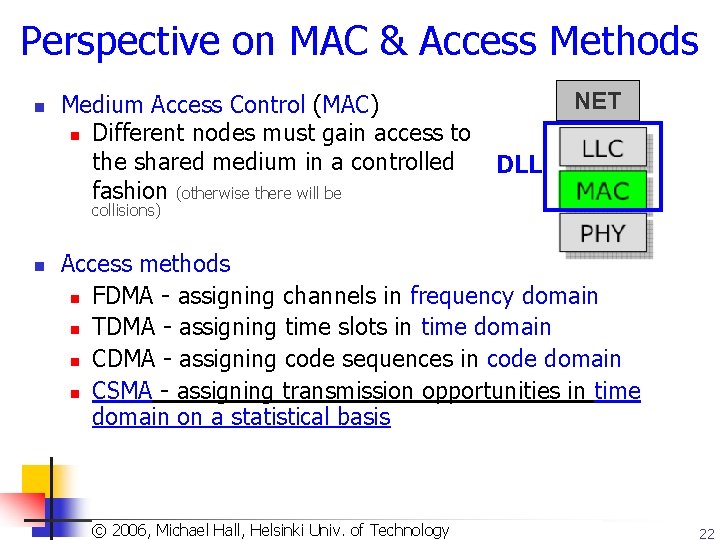 Perspective on MAC & Access Methods

Medium Access Control (MAC)

Different nodes must gain access to the shared medium in a controlled fashion (otherwise there will be collisions)

NET

DLL

LLC

MAC

PHY

Access methods

FDMA - assigning channels in frequency domain

TDMA - assigning time slots in time domain

CDMA - assigning code sequences in code domain

CSMA - assigning transmission opportunities in time domain on a statistical basis

© 2006, Michael Hall, Helsinki Univ. of Technology

22